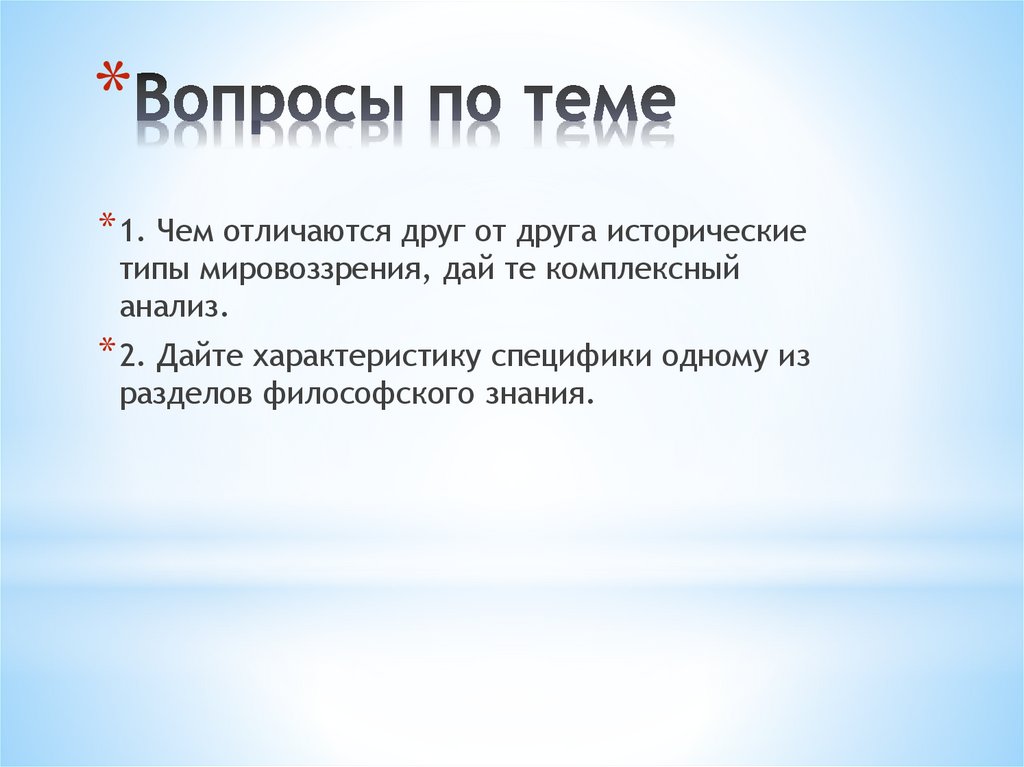 *Вопросы по теме

*1. Чем отличаются друг от друга исторические типы мировоззрения, дай те комплексный анализ.

*2. Дайте характеристику специфики одному из разделов философского знания.